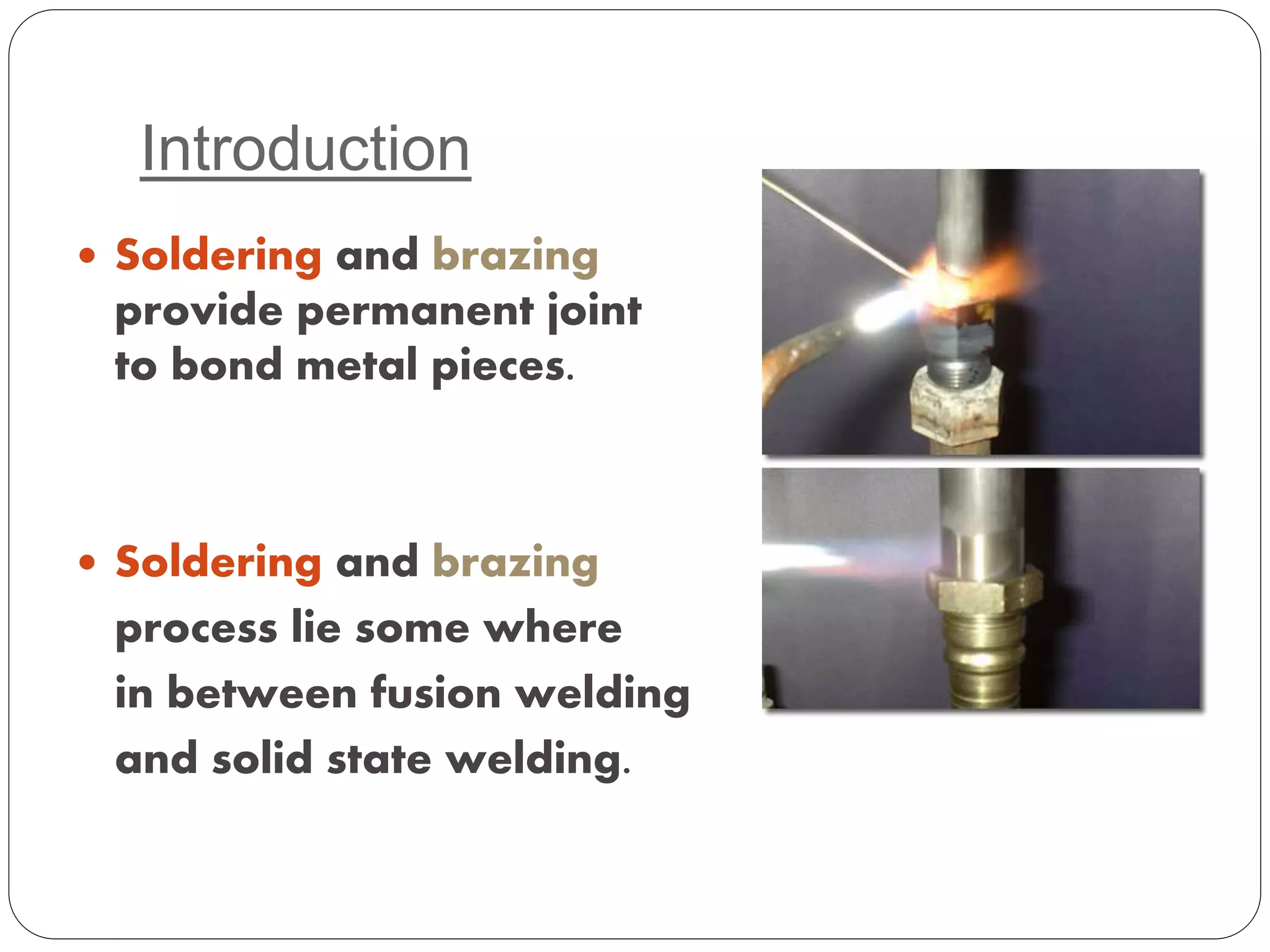 Introduction

• Soldering and brazing provide permanent joint to bond metal pieces.

• Soldering and brazing process lie some where in between fusion welding and solid state welding.